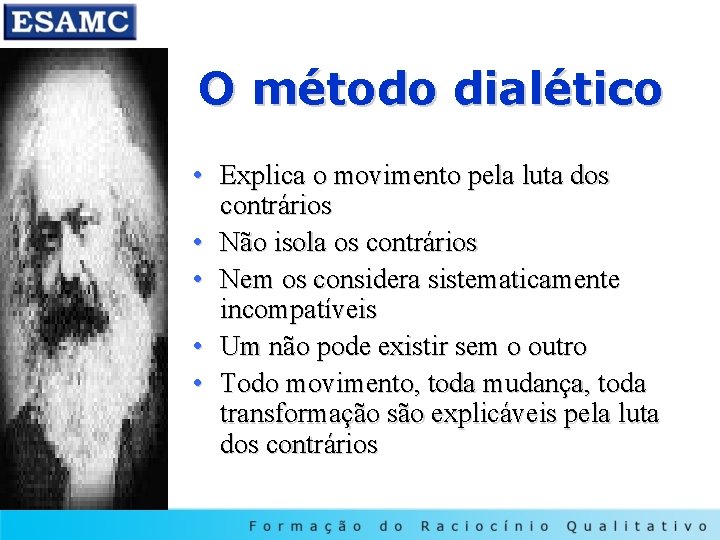 ESAMC

O método dialético

• Explica o movimento pela luta dos contrários
• Não isola os contrários
• Nem os considera sistematicamente incompatíveis
• Um não pode existir sem o outro
• Todo movimento, toda mudança, toda transformação são explicáveis pela luta dos contrários

Formação do Raciocínio Qualitativo